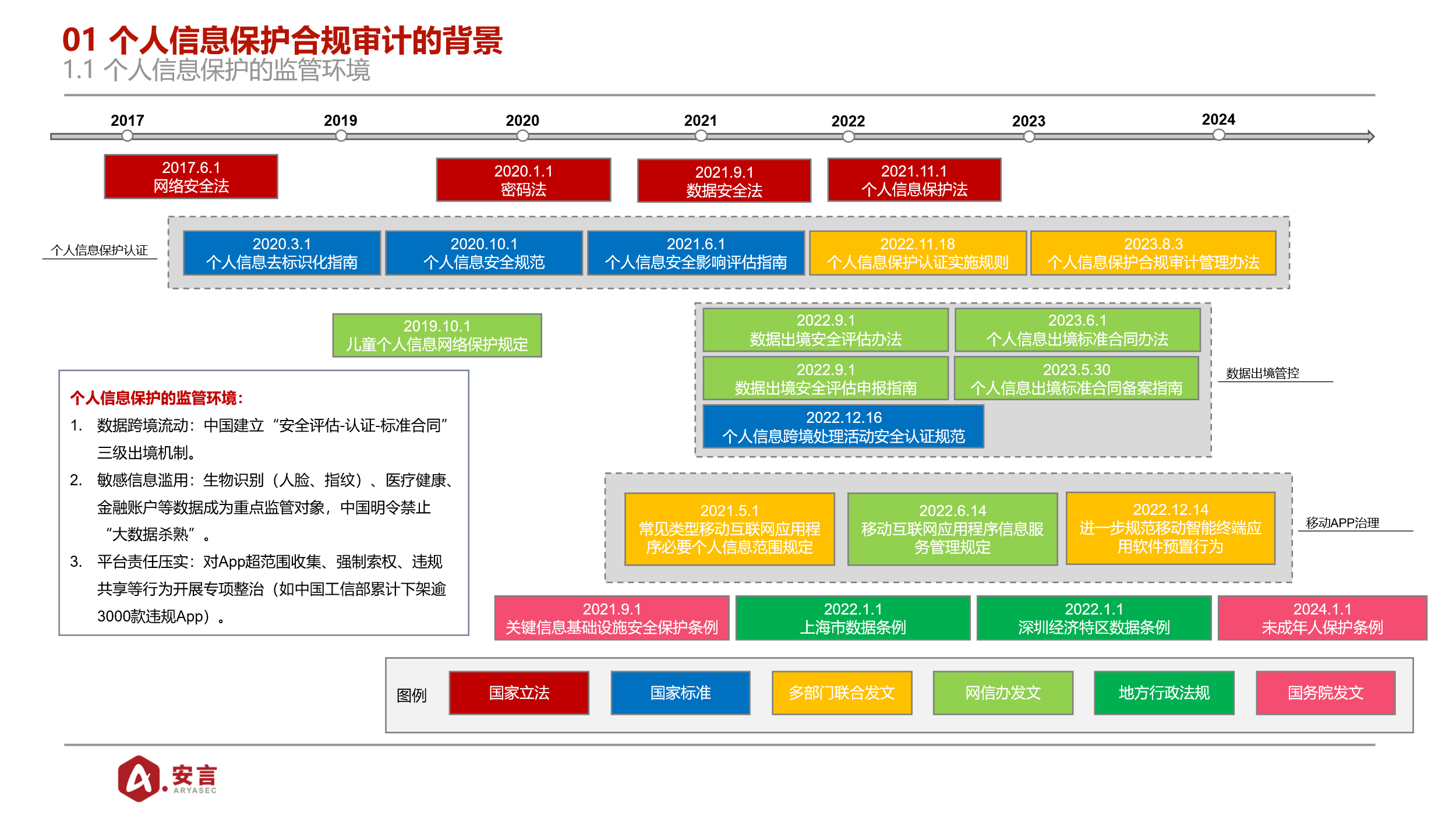 01 个人信息保护合规审计的背景
1.1 个人信息保护的监管环境

2017 2019 2020 2021 2022 2023 2024

2017.6.1
网络安全法

2020.1.1
密码法

2021.9.1
数据安全法

2021.11.1
个人信息保护法

个人信息保护认证

2020.3.1
个人信息去标识化指南

2020.10.1
个人信息安全规范

2021.6.1
个人信息安全影响评估指南

2022.11.18
个人信息保护认证实施规则

2023.8.3
个人信息保护合规审计管理办法

2019.10.1
儿童个人信息网络保护规定

2022.9.1
数据出境安全评估办法

2023.6.1
个人信息出境标准合同办法

2022.9.1
数据出境安全评估申报指南

2023.5.30
个人信息出境标准合同备案指南

2022.12.16
个人信息跨境处理活动安全认证规范

数据出境管控

个人信息保护的监管环境:
1. 数据跨境流动：中国建立“安全评估-认证-标准合同”三级出境机制。
2. 敏感信息滥用：生物识别（人脸、指纹）、医疗健康、金融账户等数据成为重点监管对象，中国明令禁止“大数据杀熟”。
3. 平台责任压实：对App超范围收集、强制索权、违规共享等行为开展专项整治（如中国工信部累计下架逾3000款违规App）。

2021.5.1
常见类型移动互联网应用程序必要个人信息范围规定

2022.6.14
移动互联网应用程序信息服务管理规定

2022.12.14
进一步规范移动智能终端应用软件预置行为

移动APP治理

2021.9.1
关键信息基础设施安全保护条例

2022.1.1
上海市数据条例

2022.1.1
深圳经济特区数据条例

2024.1.1
未成年人保护条例

图例 国家立法 国家标准 多部门联合发文 网信办发文 地方行政法规 国务院发文

安言 ARYASEC